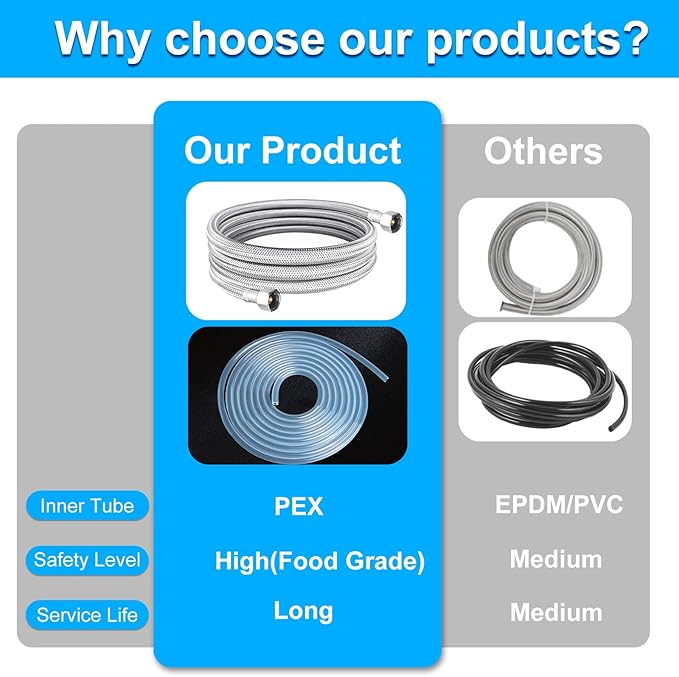 Why choose our products?

|  | Our Product | Others |
|---|---|---|
| Inner Tube | PEX | EPDM/PVC |
| Safety Level | High(Food Grade) | Medium |
| Service Life | Long | Medium |